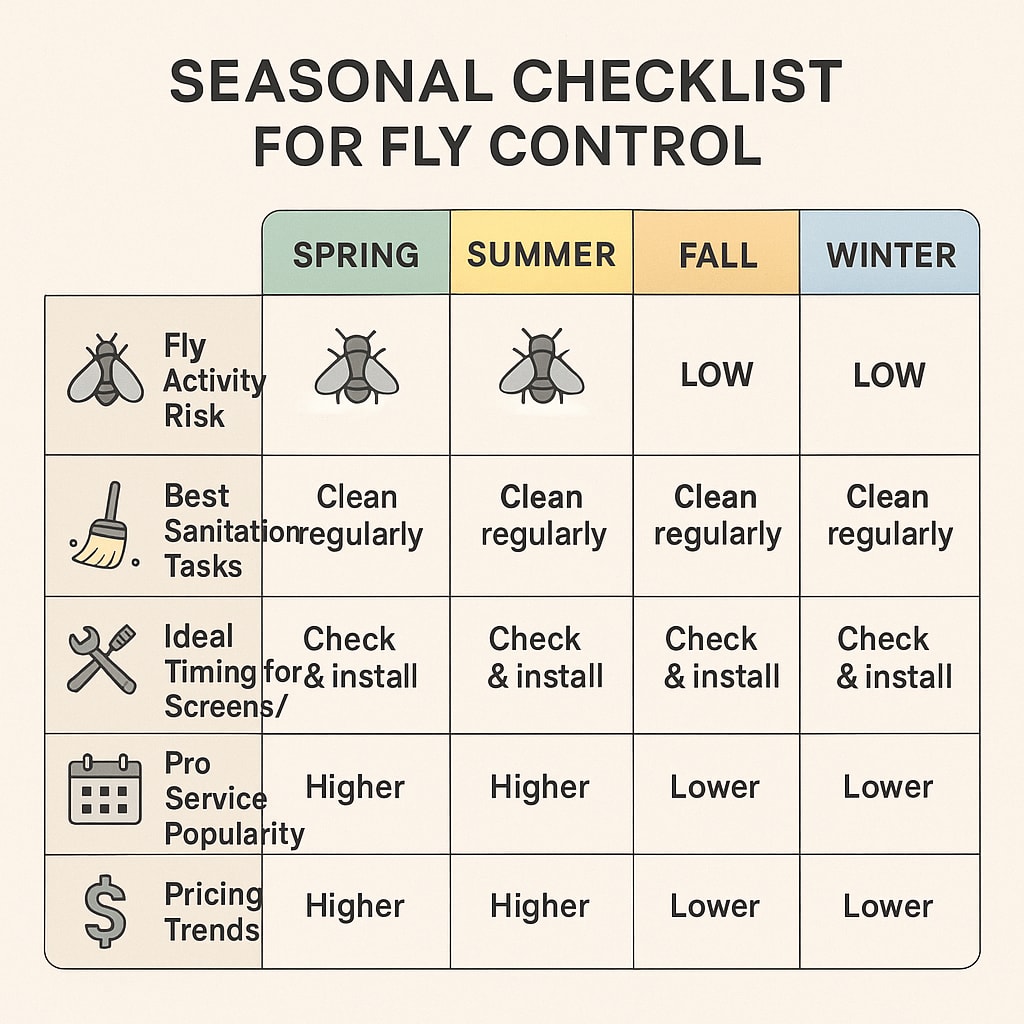 SEASONAL CHECKLIST FOR FLY CONTROL

| | SPRING | SUMMER | FALL | WINTER |
|---|---|---|---|---|
| Fly Activity Risk | | | LOW | LOW |
| Best Sanitation Tasks | Clean regularly | Clean regularly | Clean regularly | Clean regularly |
| Ideal Timing for Screens/ | Check & install | Check & install | Check & install | Check & install |
| Pro Service Popularity | Higher | Higher | Lower | Lower |
| Pricing Trends | Higher | Higher | Lower | Lower |